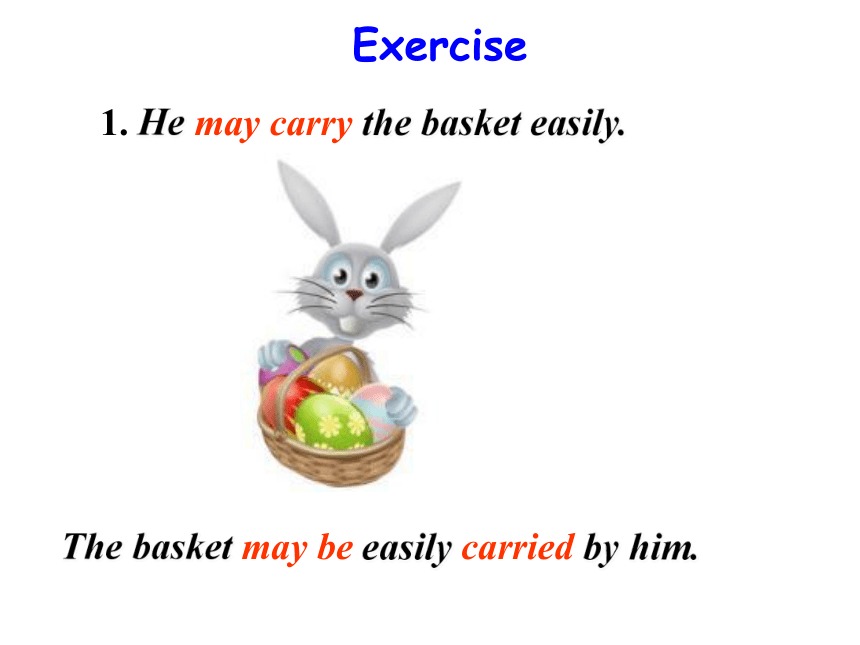 Exercise

1. He may carry the basket easily.

The basket may be easily carried by him.